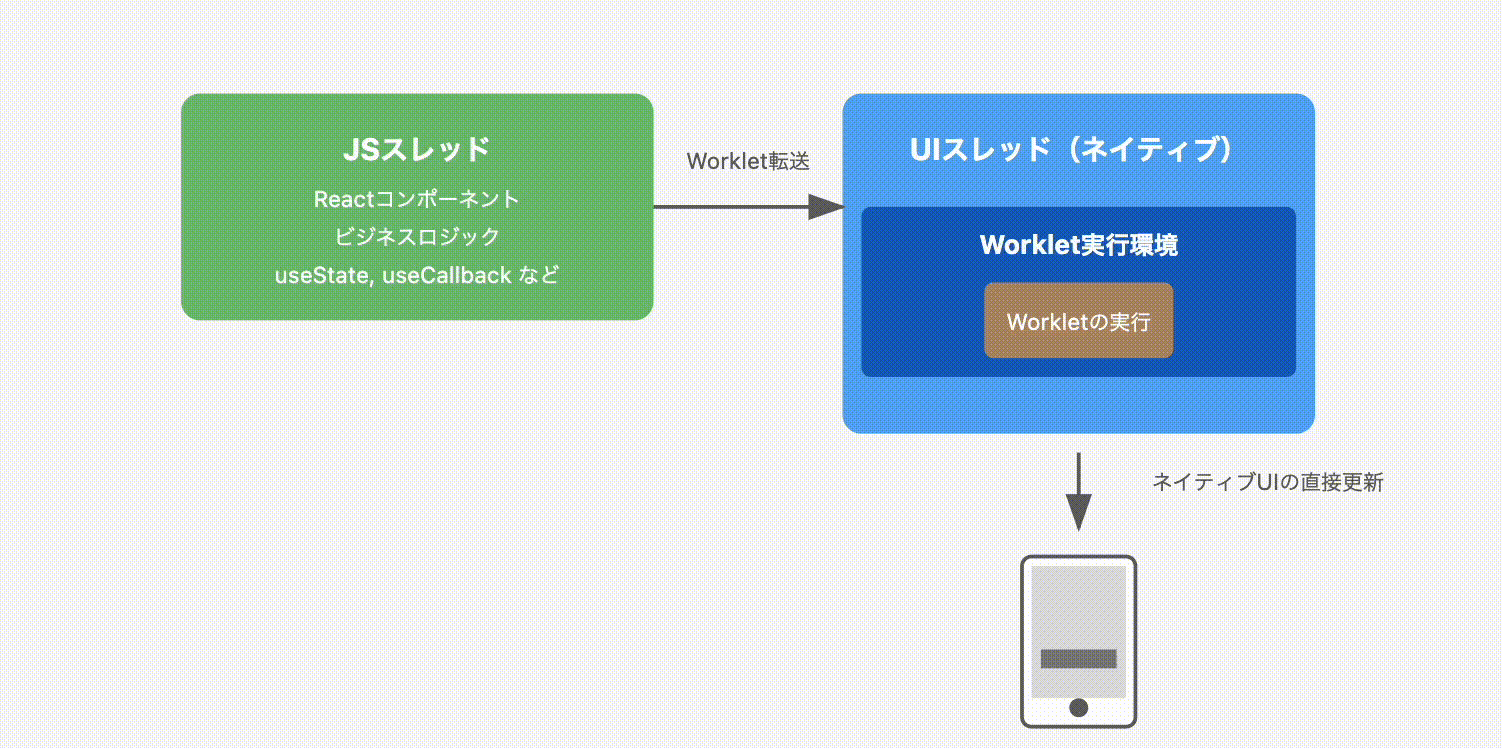 JSスレッド

Reactコンポーネント
ビジネスロジック
useState, useCallback など

Worklet転送

UIスレッド（ネイティブ）

Worklet実行環境

Workletの実行

ネイティブUIの直接更新